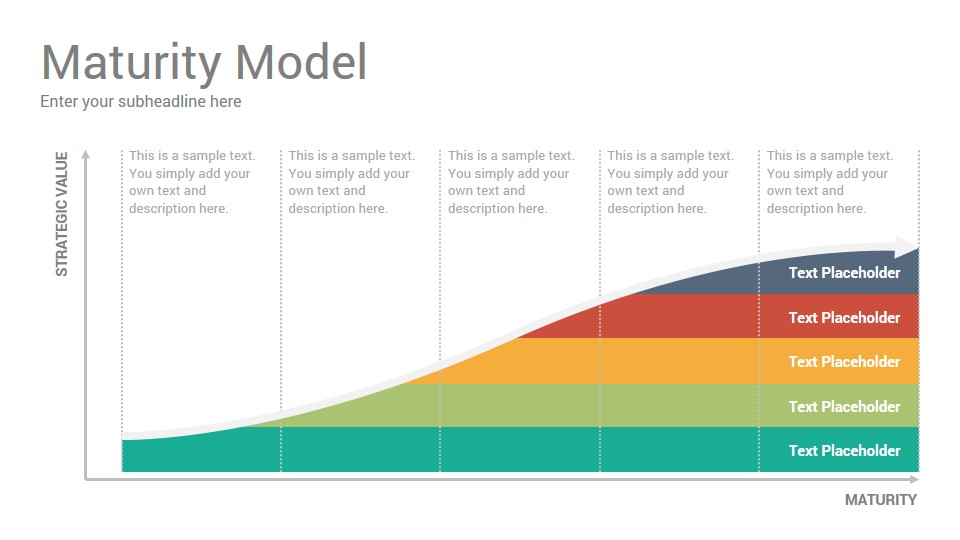 Maturity Model
Enter your subheadline here

STRATEGIC VALUE

This is a sample text. You simply add your own text and description here.

This is a sample text. You simply add your own text and description here.

This is a sample text. You simply add your own text and description here.

This is a sample text. You simply add your own text and description here.

This is a sample text. You simply add your own text and description here.

Text Placeholder

Text Placeholder

Text Placeholder

Text Placeholder

Text Placeholder

MATURITY